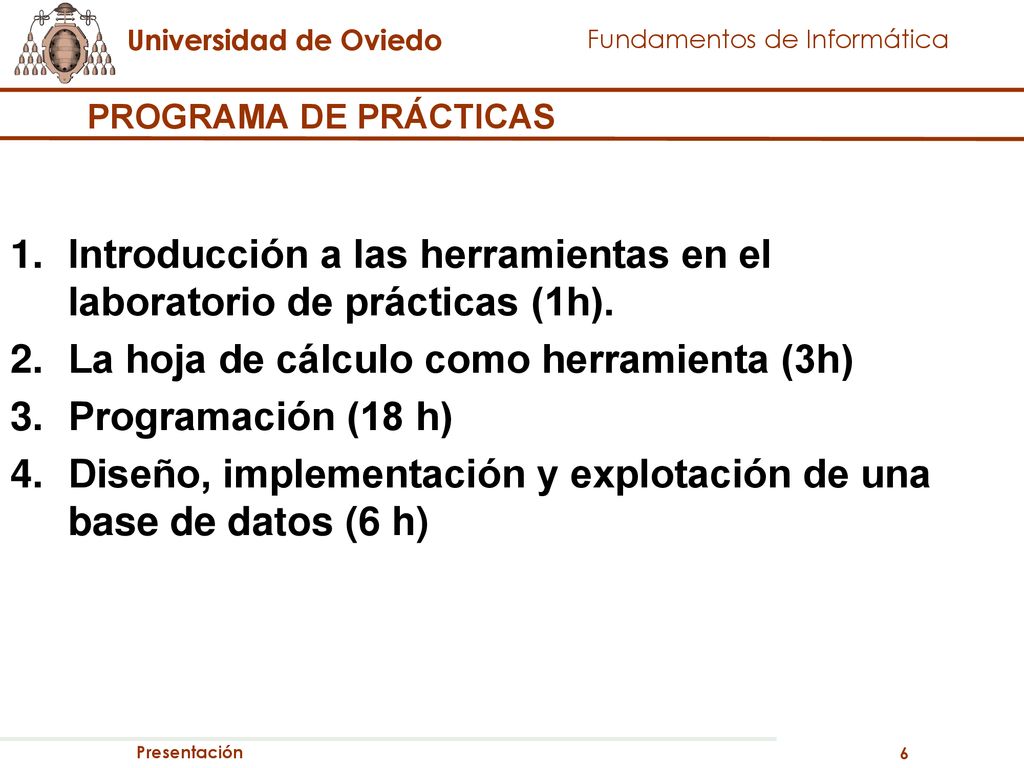 Universidad de Oviedo

Fundamentos de Informática

PROGRAMA DE PRÁCTICAS

1. Introducción a las herramientas en el laboratorio de prácticas (1h).
2. La hoja de cálculo como herramienta (3h)
3. Programación (18 h)
4. Diseño, implementación y explotación de una base de datos (6 h)

Presentación

6